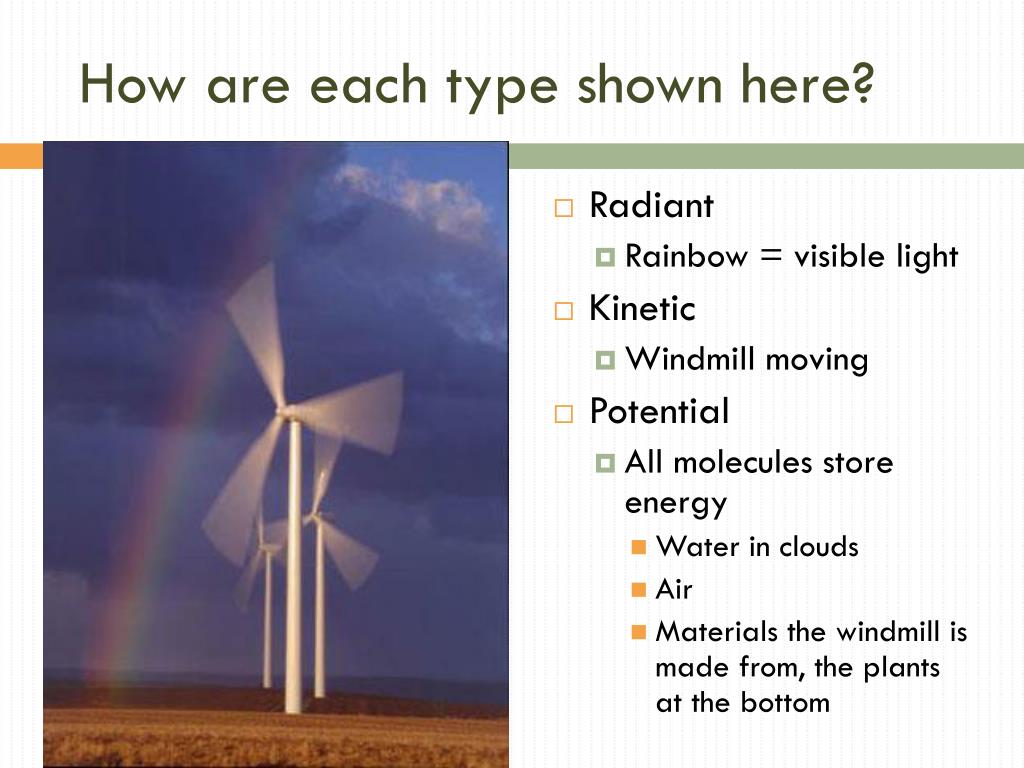 How are each type shown here?

Radiant

Rainbow = visible light

Kinetic

Windmill moving

Potential

All molecules store energy

Water in clouds

Air

Materials the windmill is made from, the plants at the bottom